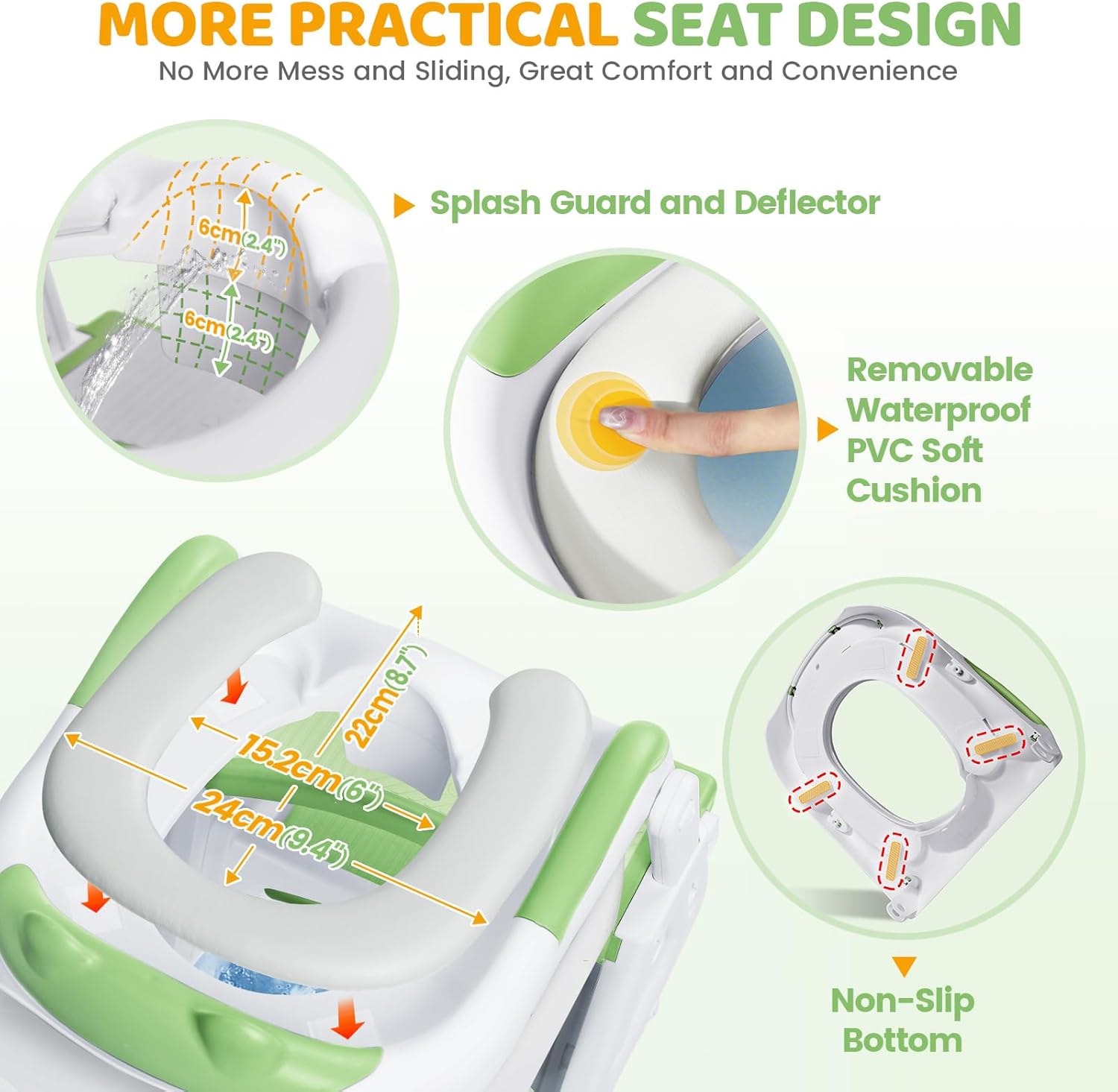 MORE PRACTICAL SEAT DESIGN
No More Mess and Sliding, Great Comfort and Convenience

6cm(2.4")
6cm(2.4")

Splash Guard and Deflector

Removable Waterproof PVC Soft Cushion

22cm(8.7")
15.2cm(6")
24cm(9.4")

Non-Slip Bottom